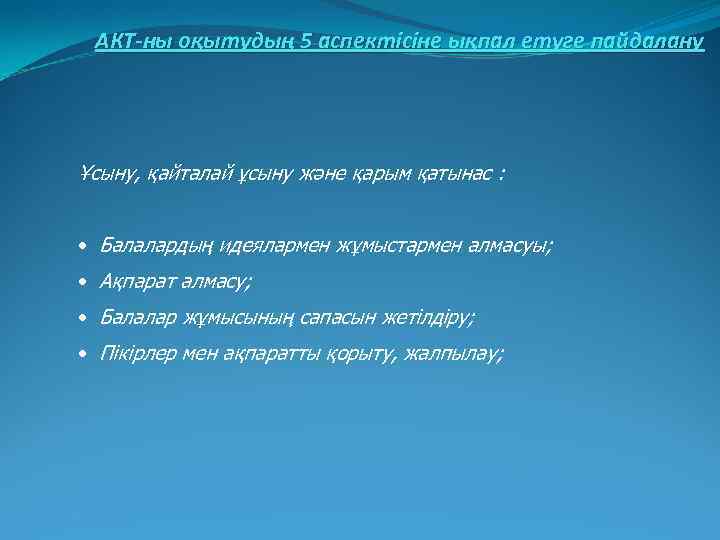 АКТ-ны оқытудың 5 аспектісіне ықпал етуге пайдалану

Ұсыну, қайталай ұсыну және қарым қатынас :

• Балалардың идеялармен жұмыстармен алмасуы;
• Ақпарат алмасу;
• Балалар жұмысының сапасын жетілдіру;
• Пікірлер мен ақпаратты қорыту, жалпылау;